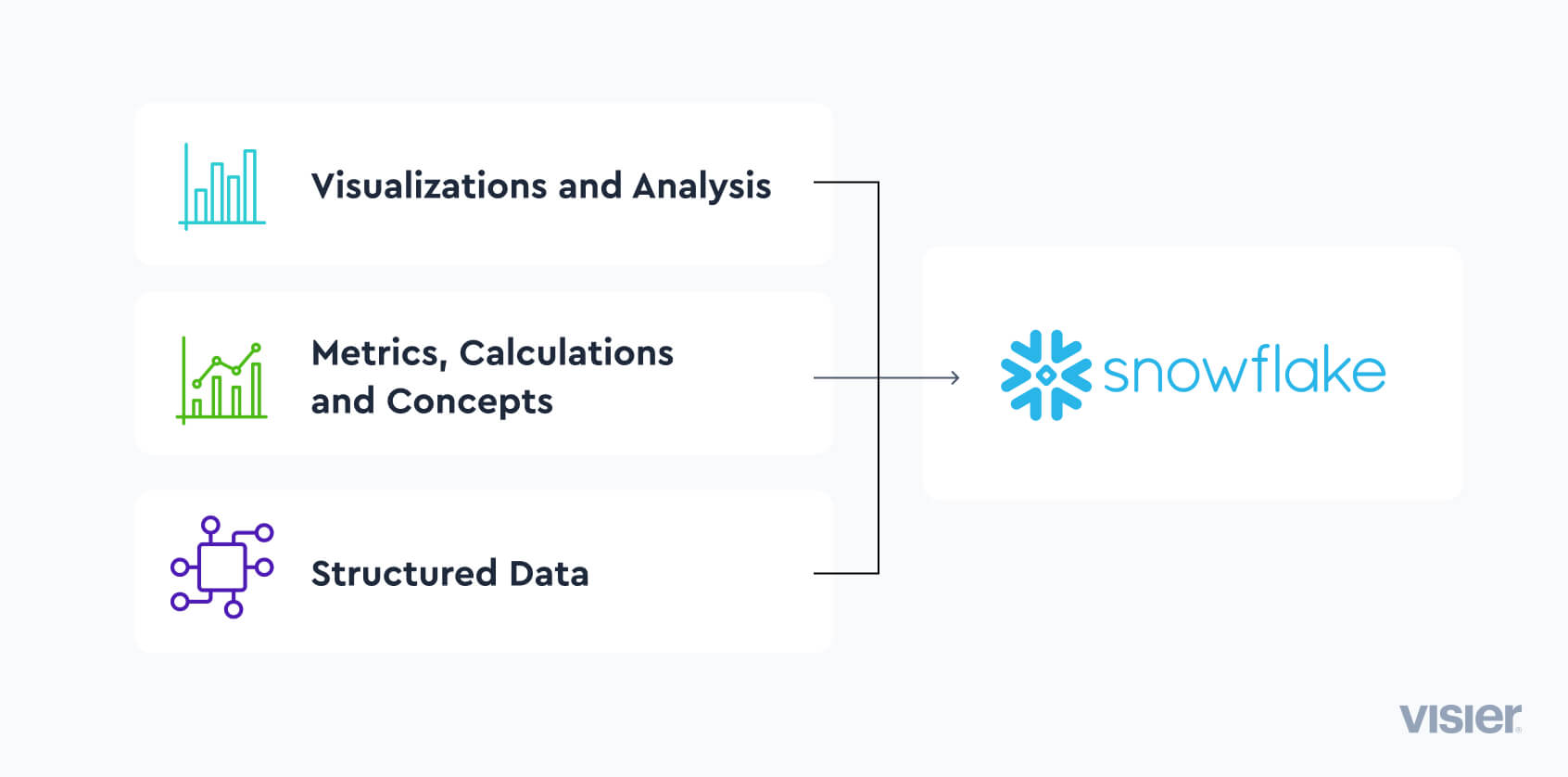 Visualizations and Analysis

Metrics, Calculations and Concepts

Structured Data

snowflake

visier